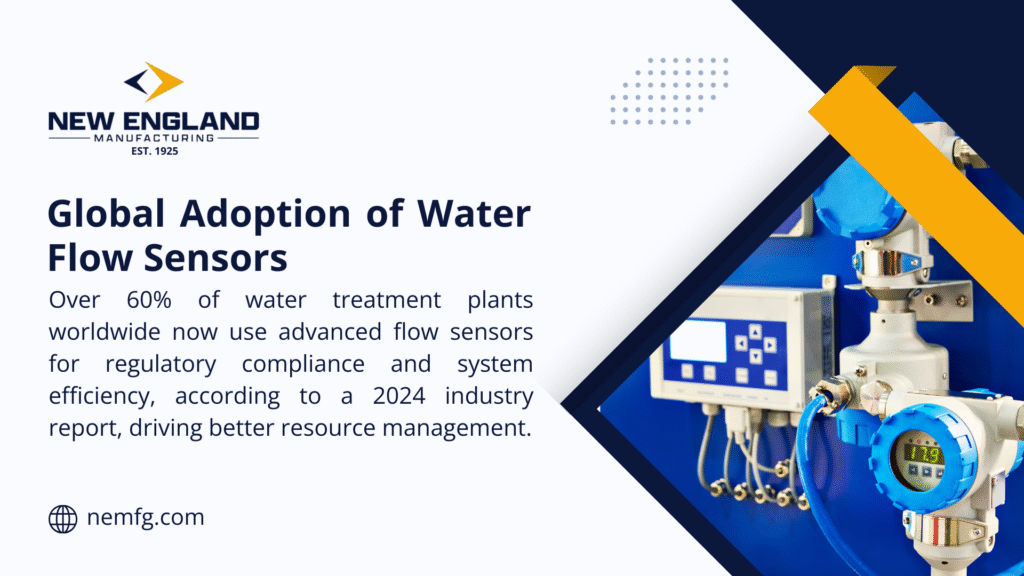 NEW ENGLAND
MANUFACTURING
EST. 1925

Global Adoption of Water Flow Sensors

Over 60% of water treatment plants worldwide now use advanced flow sensors for regulatory compliance and system efficiency, according to a 2024 industry report, driving better resource management.

nemfg.com

17.9